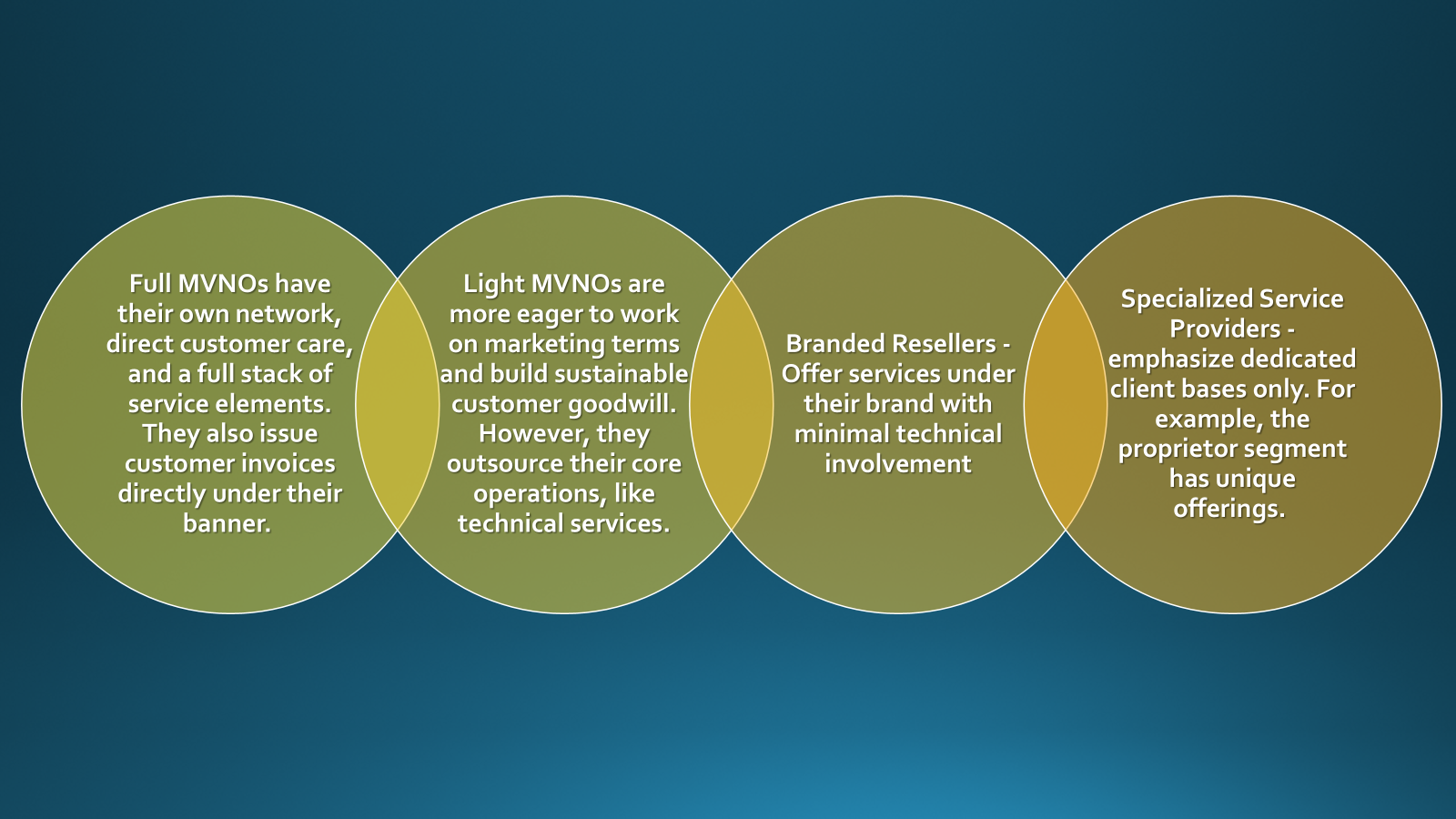 Full MVNOs have their own network, direct customer care, and a full stack of service elements. They also issue customer invoices directly under their banner.

Light MVNOs are more eager to work on marketing terms and build sustainable customer goodwill. However, they outsource their core operations, like technical services.

Branded Resellers - Offer services under their brand with minimal technical involvement

Specialized Service Providers - emphasize dedicated client bases only. For example, the proprietor segment has unique offerings.